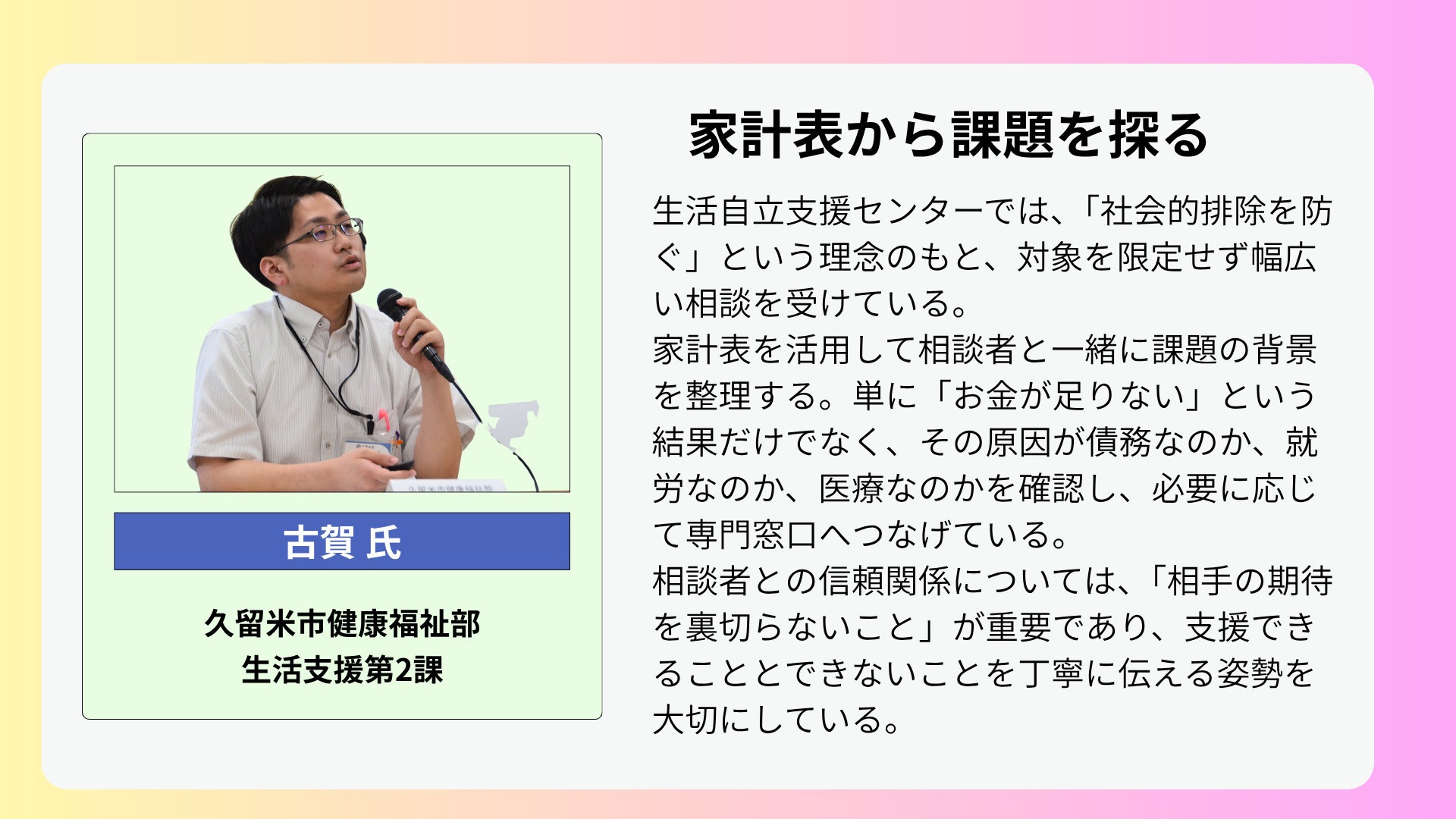 古賀 氏

久留米市健康福祉部
生活支援第2課

家計表から課題を探る

生活自立支援センターでは、「社会的排除を防ぐ」という理念のもと、対象を限定せず幅広い相談を受けている。
家計表を活用して相談者と一緒に課題の背景を整理する。単に「お金が足りない」という結果だけでなく、その原因が債務なのか、就労なのか、医療なのかを確認し、必要に応じて専門窓口へつなげている。
相談者との信頼関係については、「相手の期待を裏切らないこと」が重要であり、支援できることとできないことを丁寧に伝える姿勢を大切にしている。